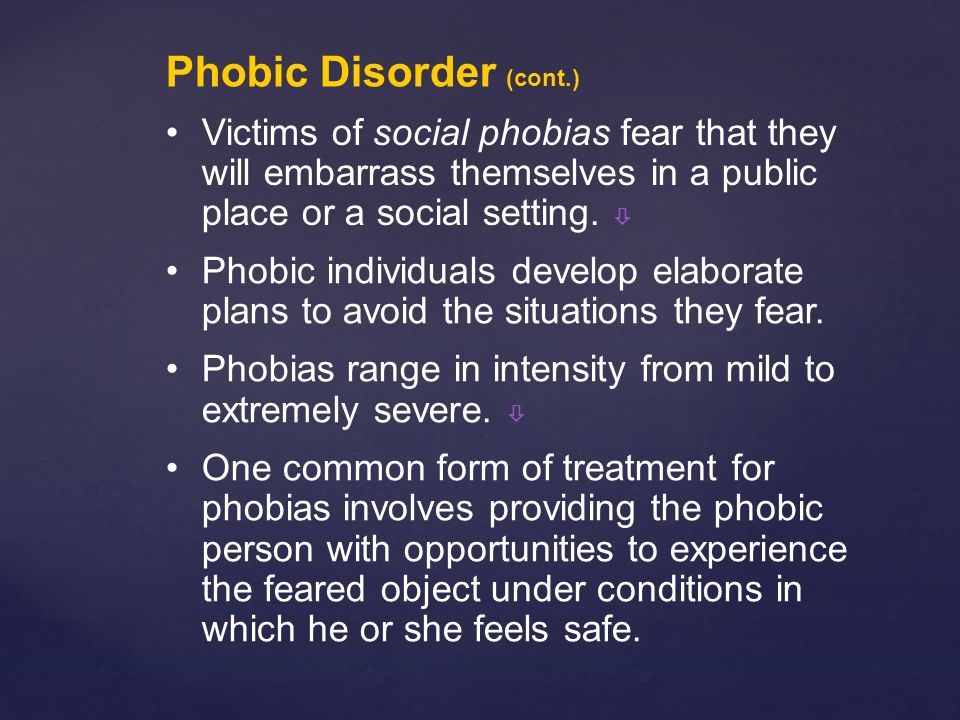 Phobic Disorder (cont.)

• Victims of social phobias fear that they will embarrass themselves in a public place or a social setting. ⇩

• Phobic individuals develop elaborate plans to avoid the situations they fear.

• Phobias range in intensity from mild to extremely severe. ⇩

• One common form of treatment for phobias involves providing the phobic person with opportunities to experience the feared object under conditions in which he or she feels safe.